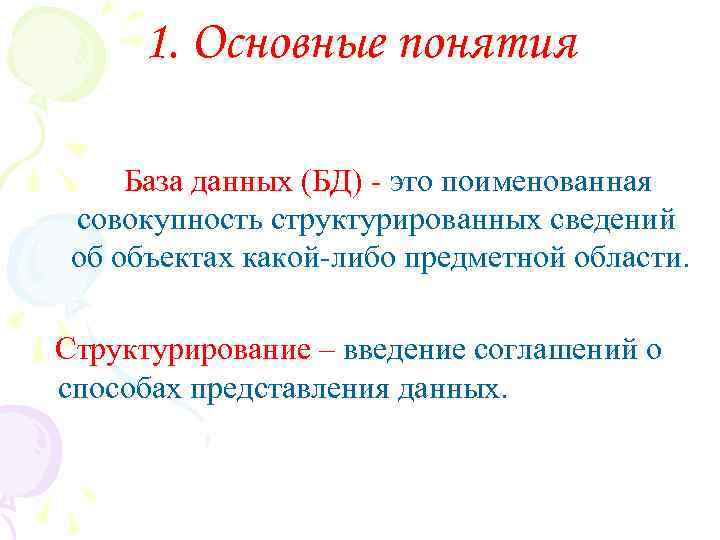 1. Основные понятия

База данных (БД) - это поименованная совокупность структурированных сведений об объектах какой-либо предметной области.

Структурирование – введение соглашений о способах представления данных.